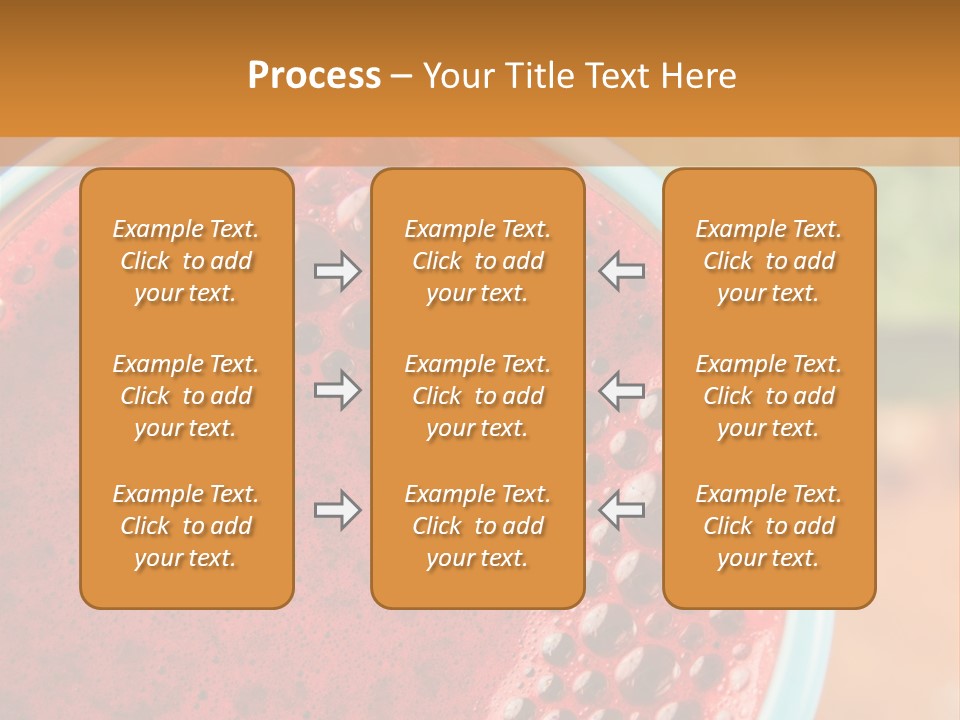 Process – Your Title Text Here

Example Text. Click to add your text.

Example Text. Click to add your text.

Example Text. Click to add your text.

Example Text. Click to add your text.

Example Text. Click to add your text.

Example Text. Click to add your text.

Example Text. Click to add your text.

Example Text. Click to add your text.

Example Text. Click to add your text.